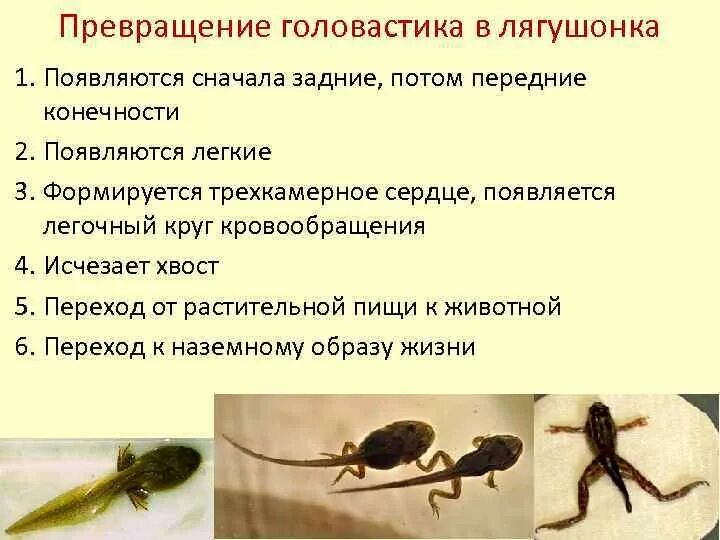 Превращение головастика в лягушонка

1. Появляются сначала задние, потом передние конечности

2. Появляются легкие

3. Формируется трехкамерное сердце, появляется легочный круг кровообращения

4. Исчезает хвост

5. Переход от растительной пищи к животной

6. Переход к наземному образу жизни